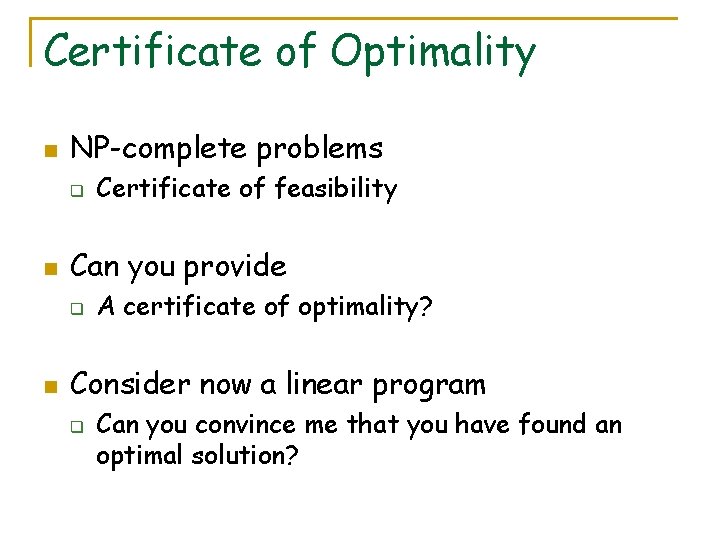 Certificate of Optimality

NP-complete problems
Certificate of feasibility

Can you provide
A certificate of optimality?

Consider now a linear program
Can you convince me that you have found an optimal solution?